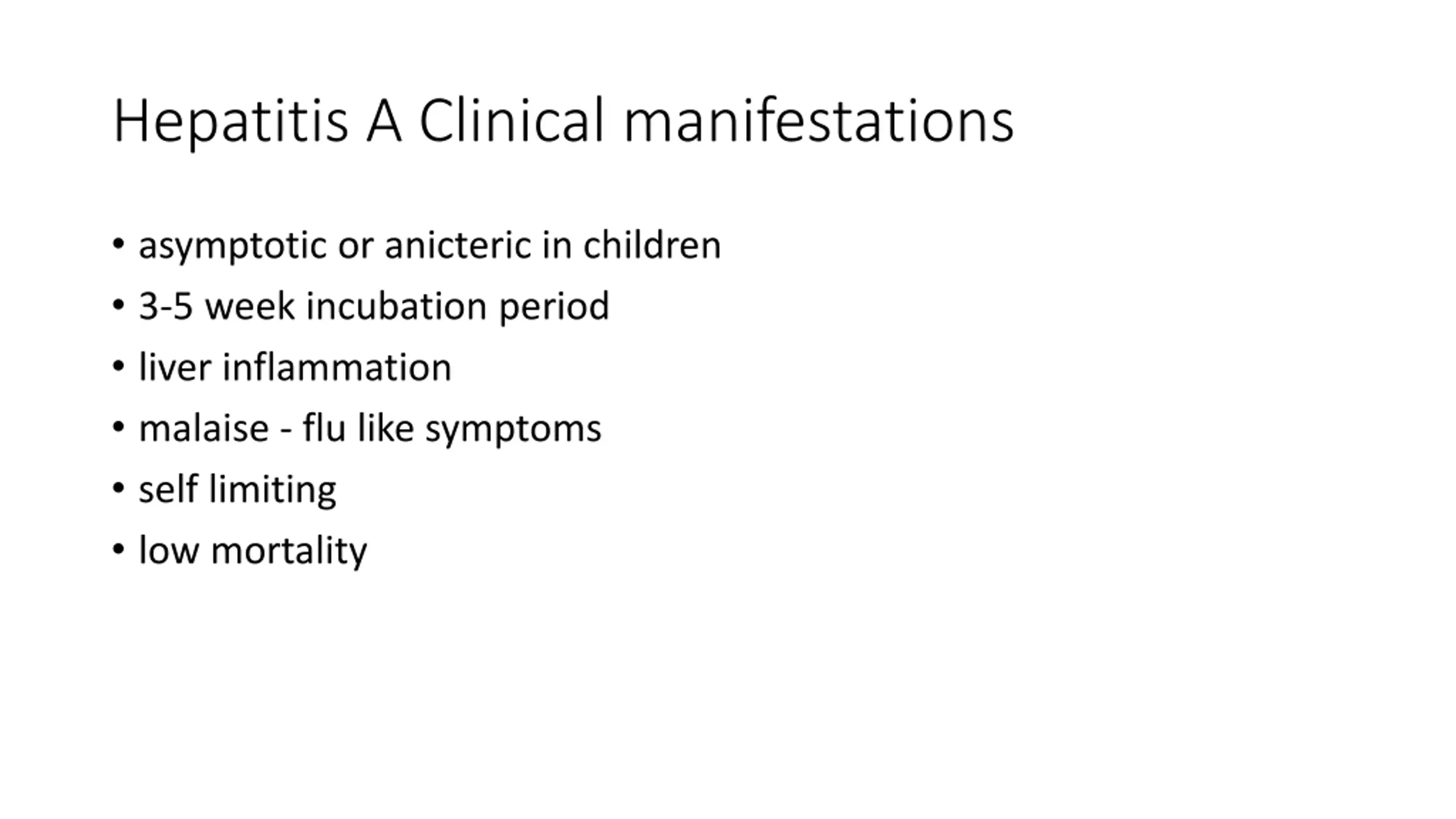 Hepatitis A Clinical manifestations

• asymptotic or anicteric in children
• 3-5 week incubation period
• liver inflammation
• malaise - flu like symptoms
• self limiting
• low mortality